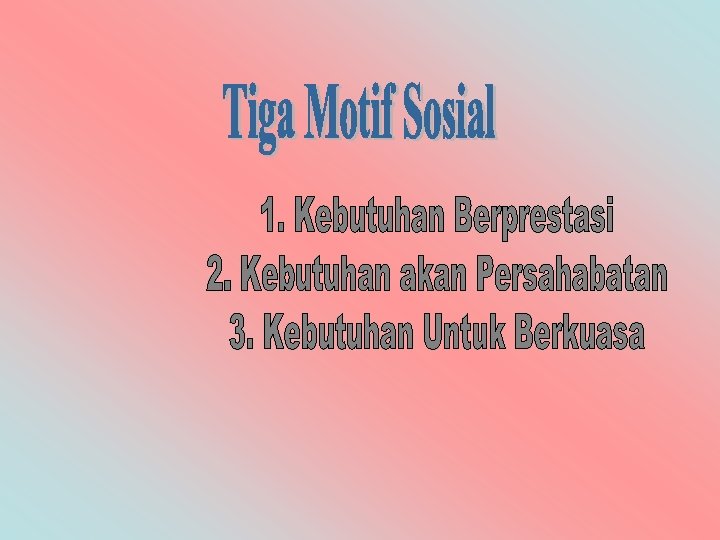 Tiga Motif Sosial

1. Kebutuhan Berprestasi
2. Kebutuhan akan Persahabatan
3. Kebutuhan Untuk Berkuasa